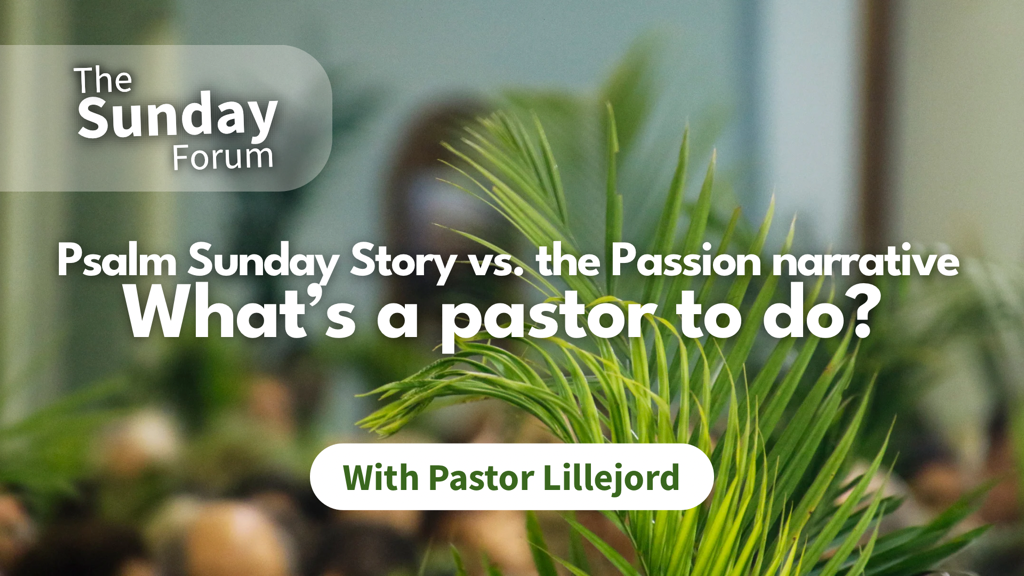 The Sunday Forum

Psalm Sunday Story vs. the Passion narrative
What's a pastor to do?

With Pastor Lillejord